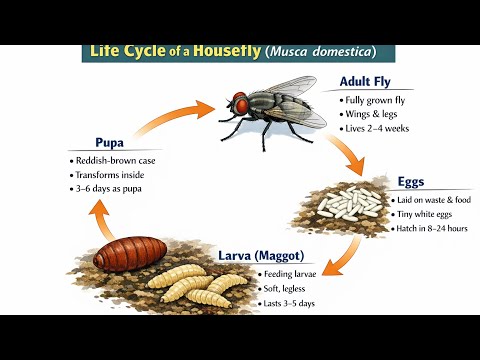 Life Cycle of a Housefly (Musca domestica)

Adult Fly
• Fully grown fly
• Wings & legs
• Lives 2–4 weeks

Eggs
• Laid on waste & food
• Tiny white eggs
• Hatch in 8–24 hours

Larva (Maggot)
• Feeding larvae
• Soft, legless
• Lasts 3–5 days

Pupa
• Reddish-brown case
• Transforms inside
• 3–6 days as pupa